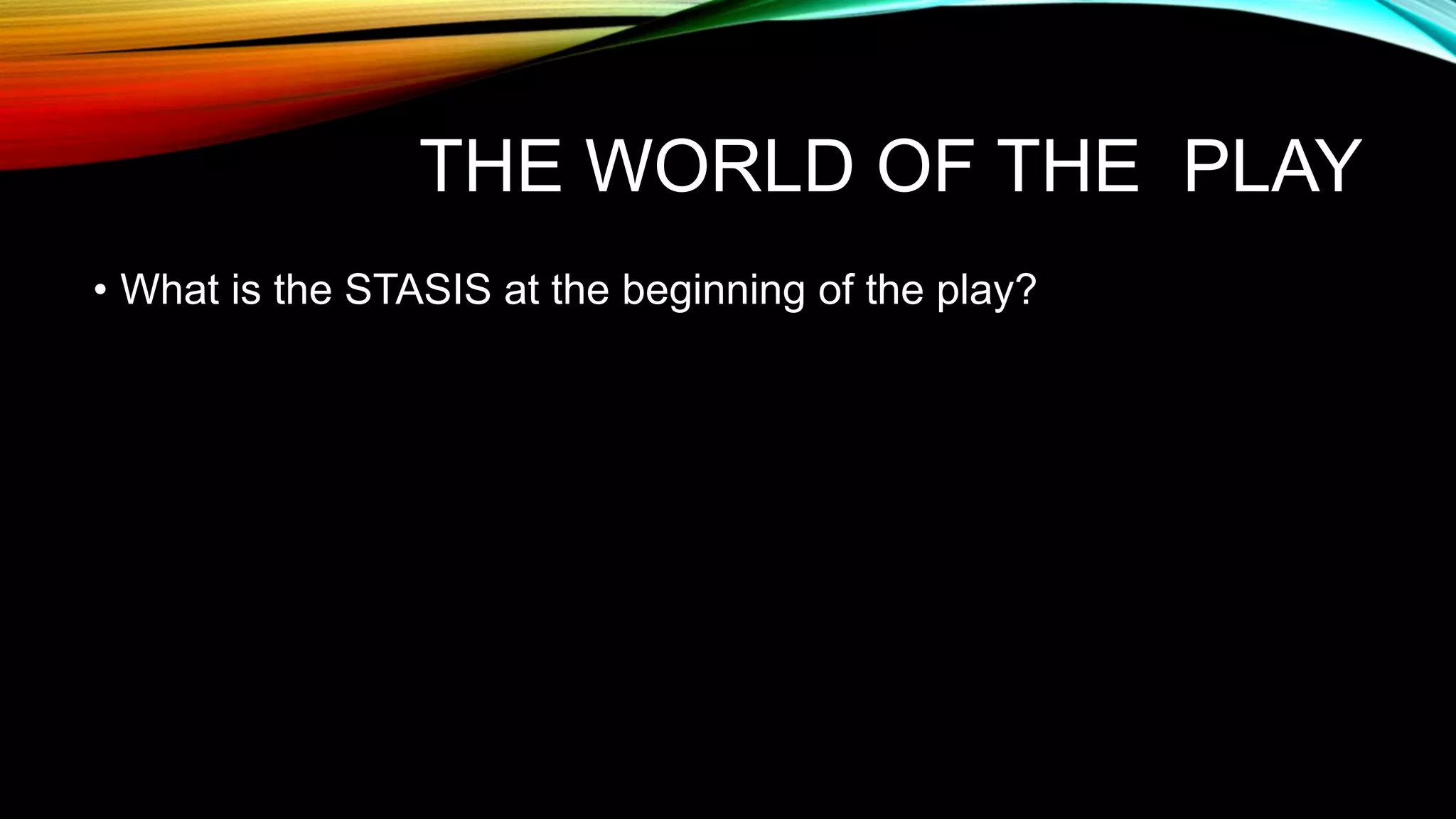 THE WORLD OF THE PLAY

• What is the STASIS at the beginning of the play?